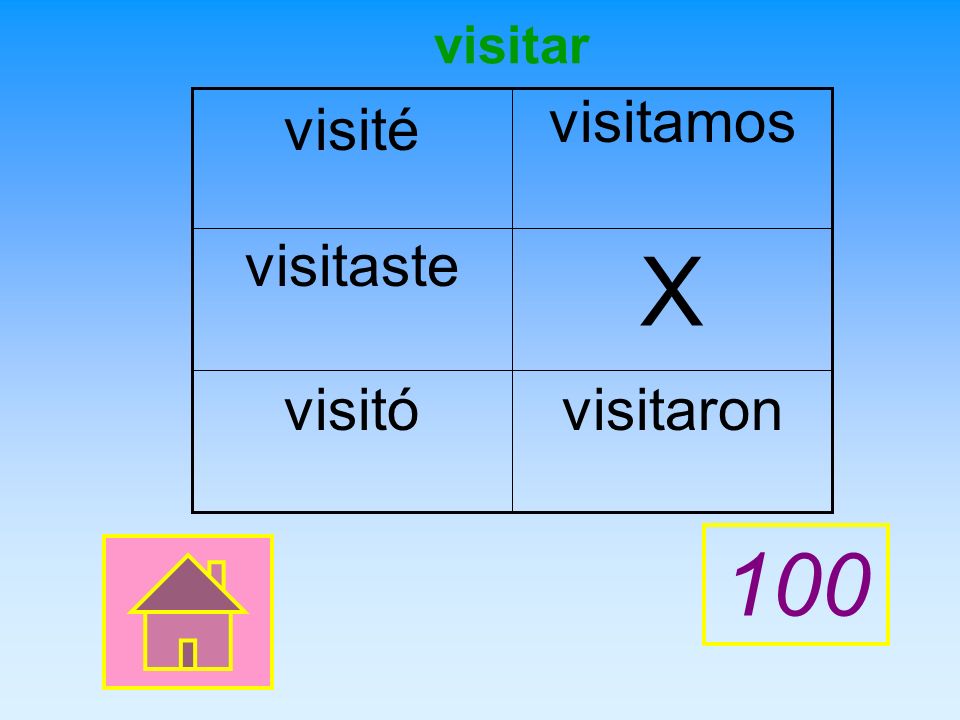 visitar

| visité | visitamos |
|---|---|
| visitaste | X |
| visitó | visitaron |

100